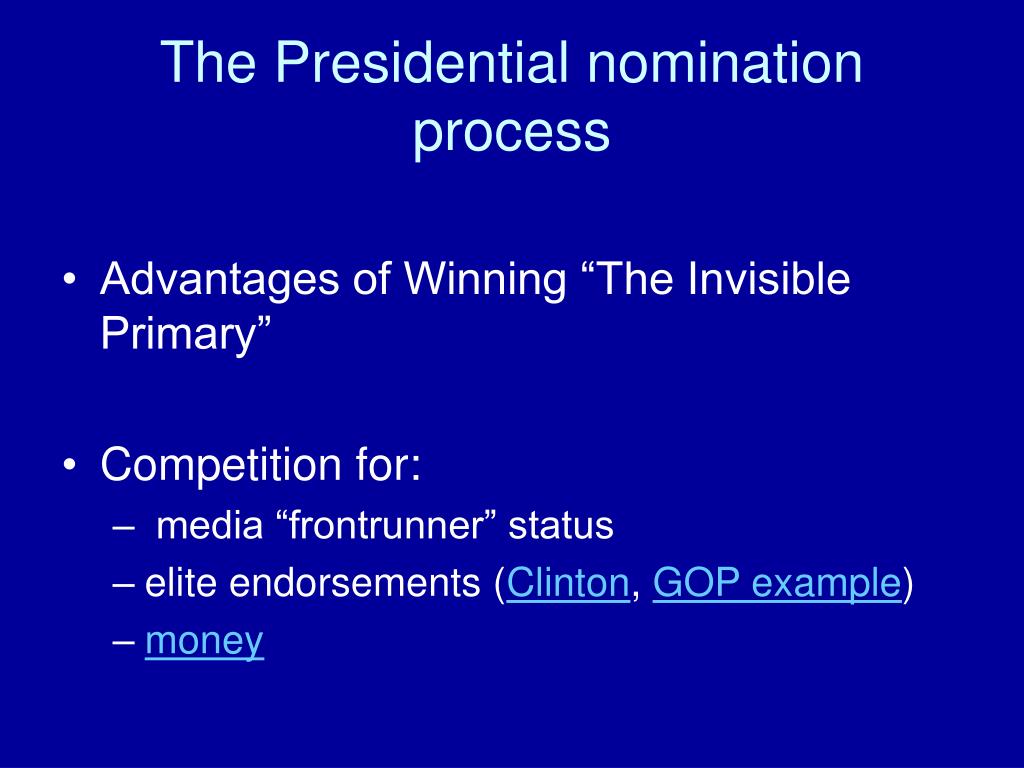 The Presidential nomination process

• Advantages of Winning “The Invisible Primary”

• Competition for:
– media “frontrunner” status
– elite endorsements (Clinton, GOP example)
– money